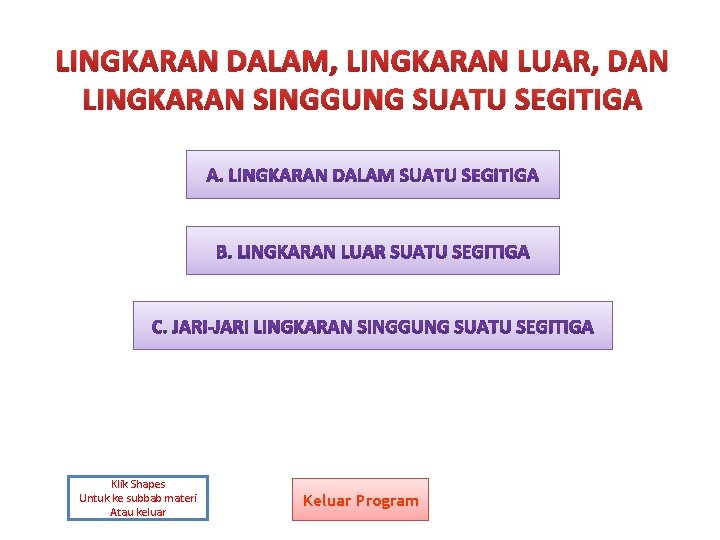 LINGKARAN DALAM, LINGKARAN LUAR, DAN LINGKARAN SINGGUNG SUATU SEGITIGA

A. LINGKARAN DALAM SUATU SEGITIGA

B. LINGKARAN LUAR SUATU SEGITIGA

C. JARI-JARI LINGKARAN SINGGUNG SUATU SEGITIGA

Klik Shapes
Untuk ke subbab materi
Atau keluar

Keluar Program